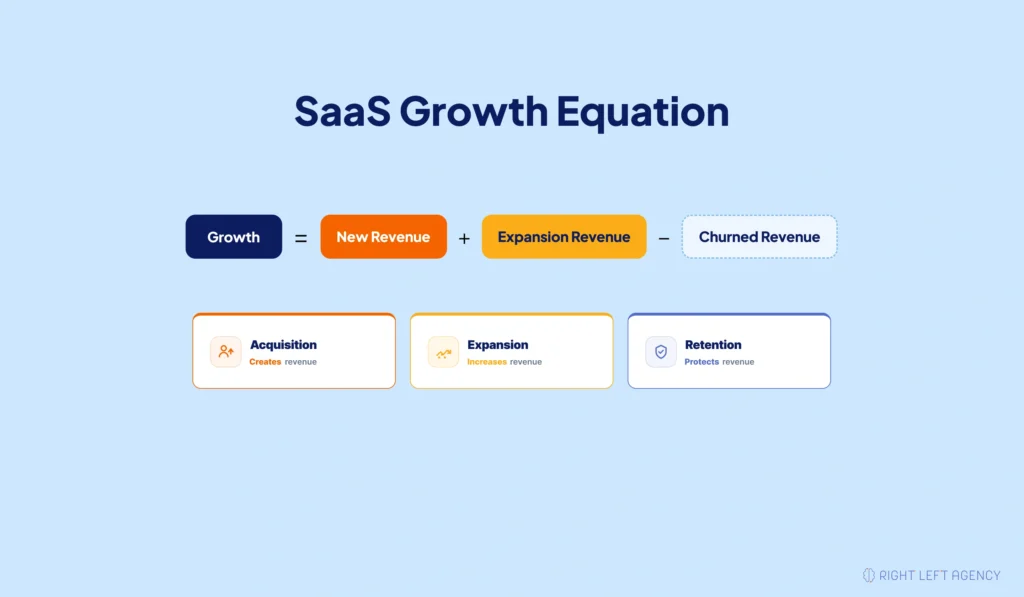 SaaS Growth Equation

Growth = New Revenue + Expansion Revenue − Churned Revenue

Acquisition
Creates revenue

Expansion
Increases revenue

Retention
Protects revenue

RIGHT LEFT AGENCY